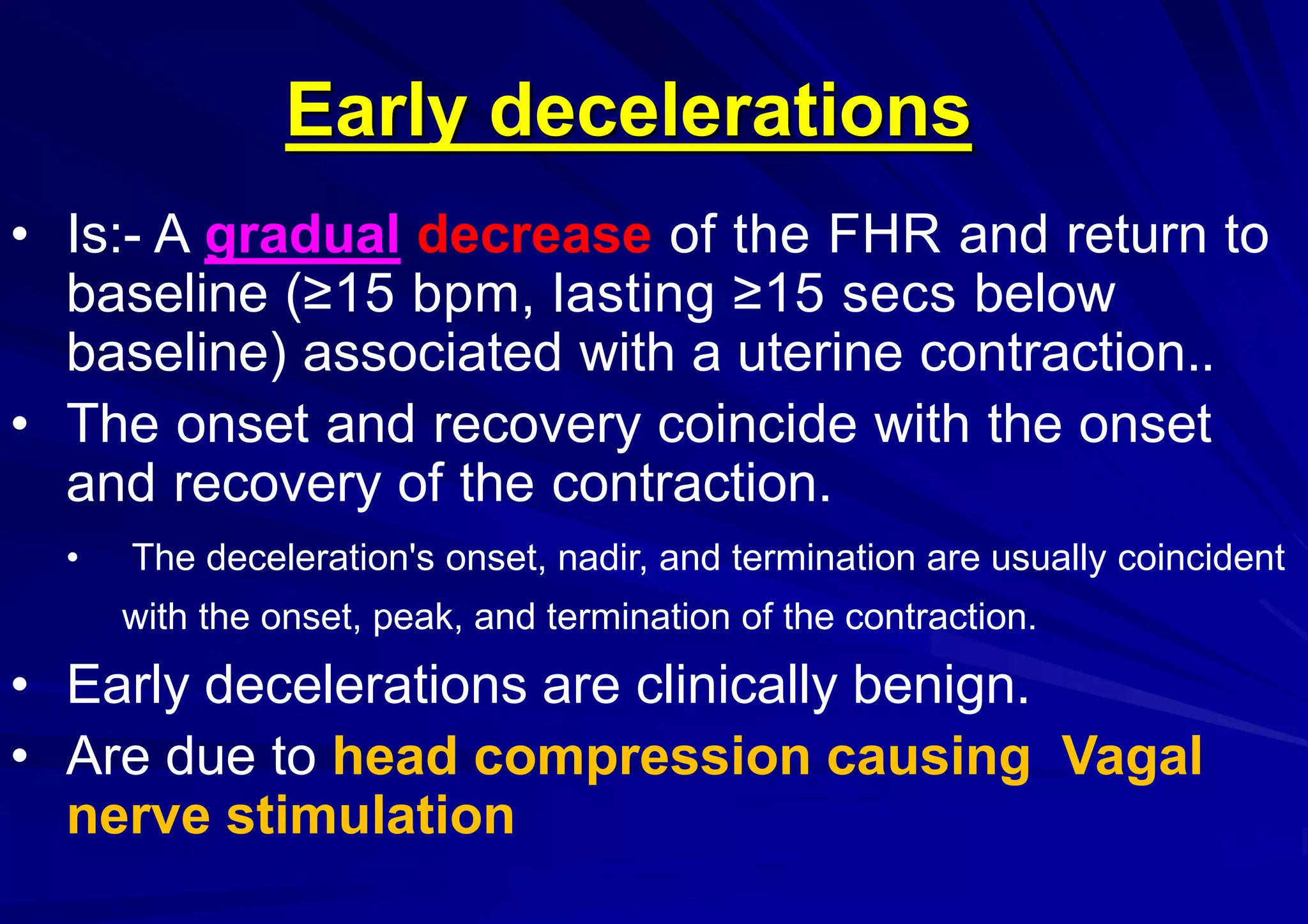 Early decelerations

• Is:- A gradual decrease of the FHR and return to baseline (≥15 bpm, lasting ≥15 secs below baseline) associated with a uterine contraction..
• The onset and recovery coincide with the onset and recovery of the contraction.
  • The deceleration's onset, nadir, and termination are usually coincident with the onset, peak, and termination of the contraction.
• Early decelerations are clinically benign.
• Are due to head compression causing Vagal nerve stimulation